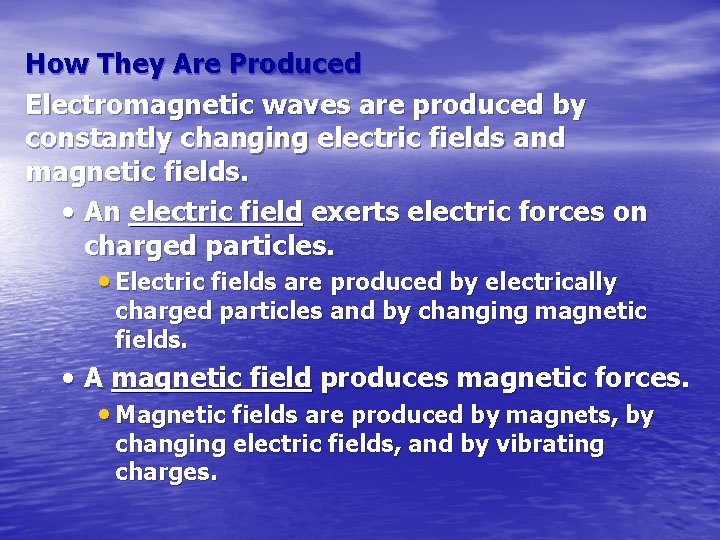 How They Are Produced

Electromagnetic waves are produced by constantly changing electric fields and magnetic fields.

• An electric field exerts electric forces on charged particles.

• Electric fields are produced by electrically charged particles and by changing magnetic fields.

• A magnetic field produces magnetic forces.

• Magnetic fields are produced by magnets, by changing electric fields, and by vibrating charges.